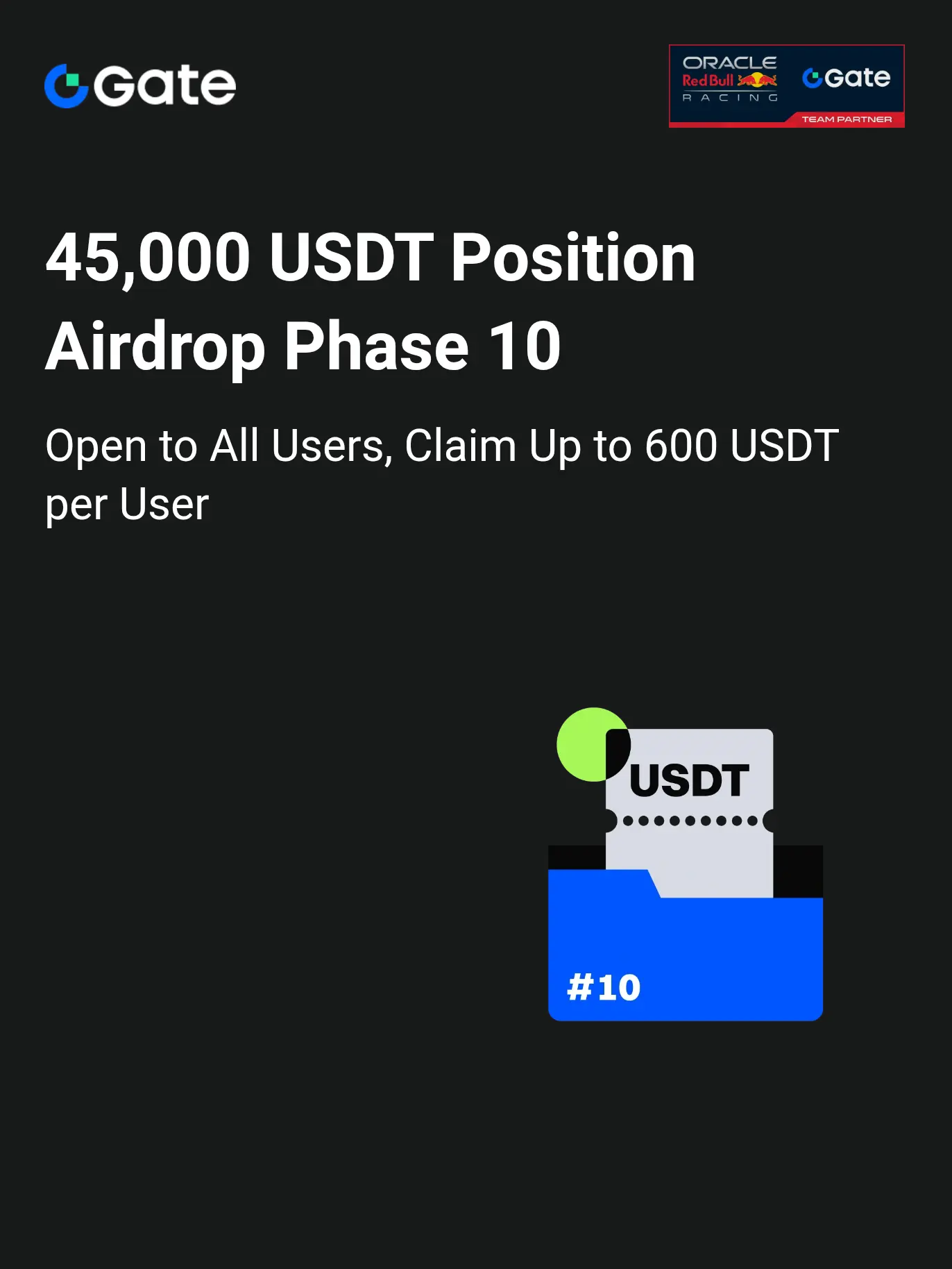 Gate

ORACLE Red Bull RACING
Gate
TEAM PARTNER

45,000 USDT Position Airdrop Phase 10

Open to All Users, Claim Up to 600 USDT per User

USDT

#10